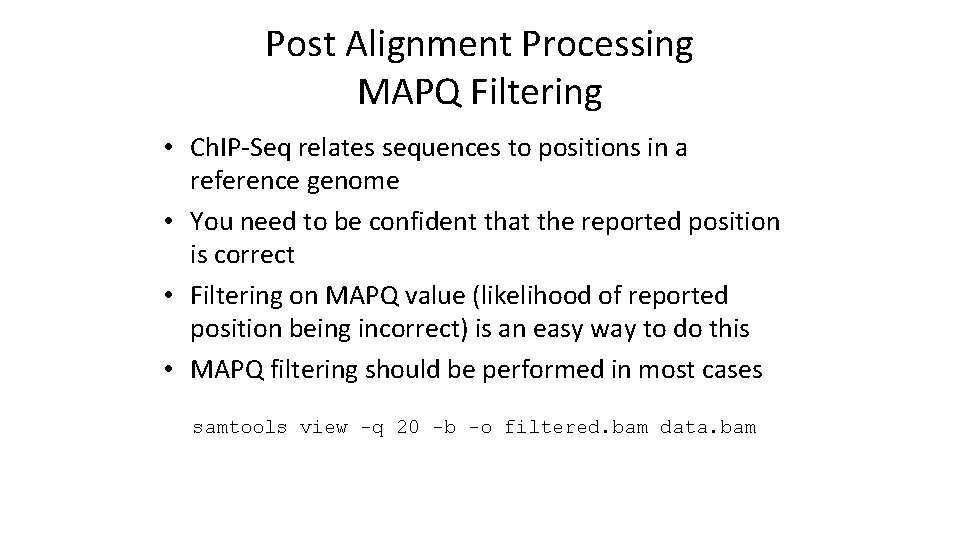 Post Alignment Processing
MAPQ Filtering

• ChIP-Seq relates sequences to positions in a reference genome
• You need to be confident that the reported position is correct
• Filtering on MAPQ value (likelihood of reported position being incorrect) is an easy way to do this
• MAPQ filtering should be performed in most cases

samtools view -q 20 -b -o filtered.bam data.bam